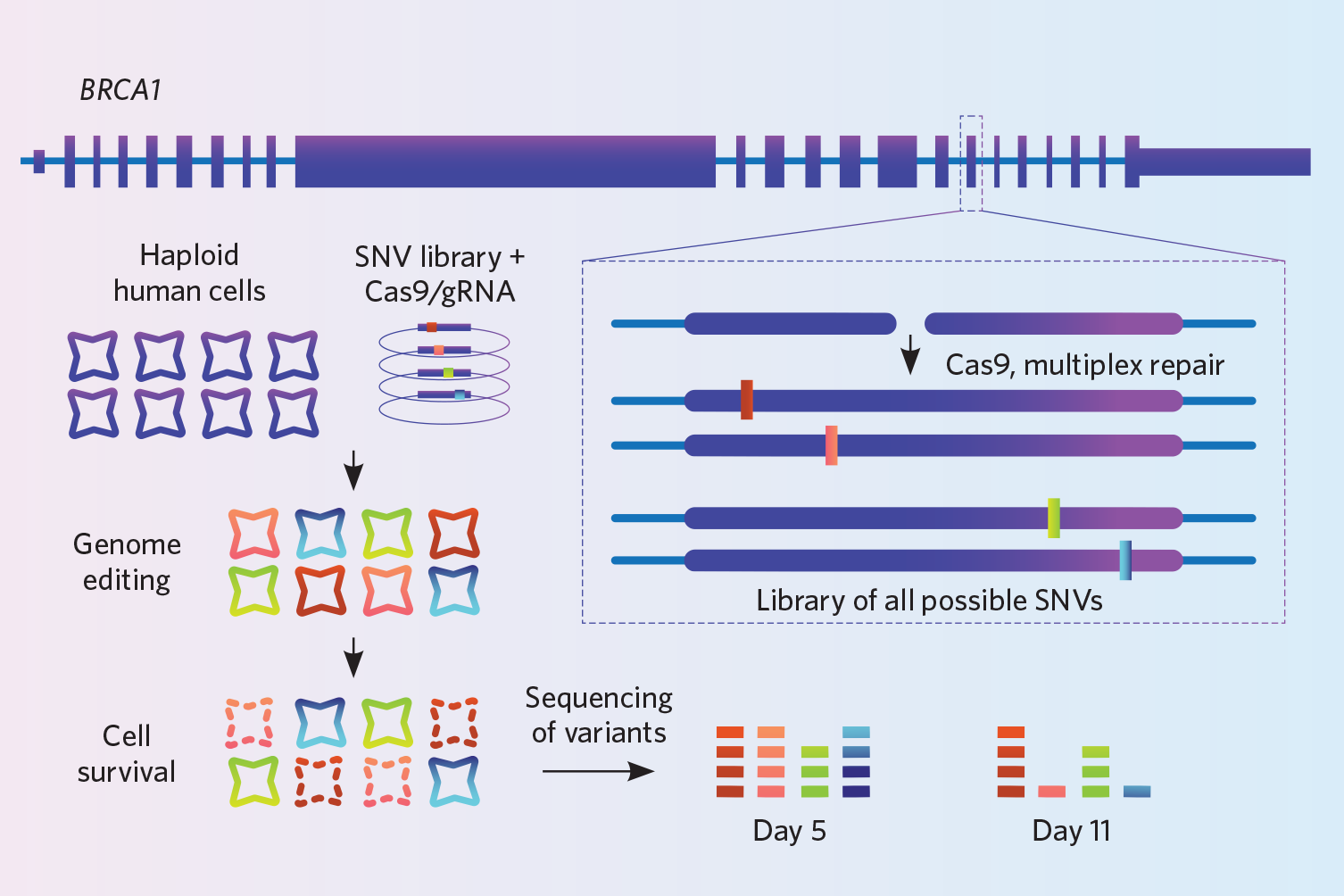 BRCA1

Haploid human cells

SNV library + Cas9/gRNA

Cas9, multiplex repair

Library of all possible SNVs

Genome editing

Cell survival

Sequencing of variants

Day 5

Day 11